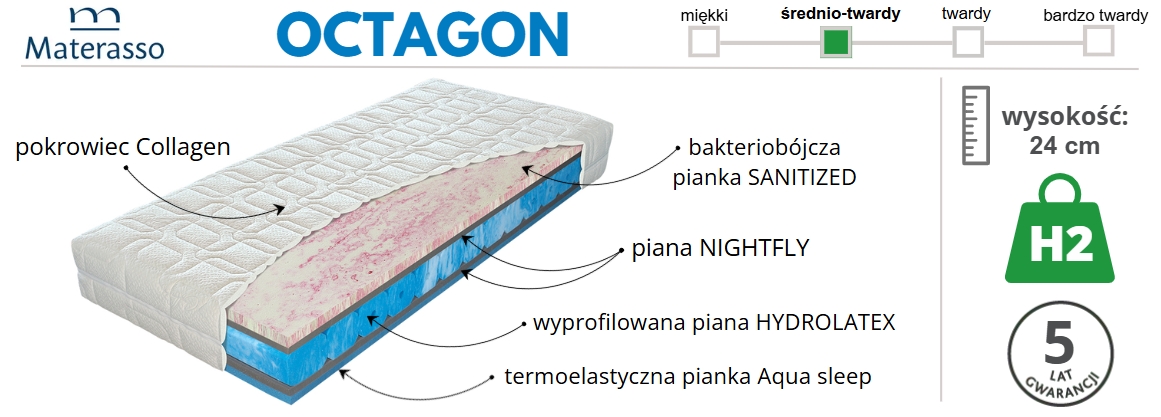 Materasso

OCTAGON

miękki
średnio-twardy
twardy
bardzo twardy

pokrowiec Collagen

bakteriobójcza pianka SANITIZED

piana NIGHTFLY

wyprofilowana piana HYDROLATEX

termoelastyczna pianka Aqua sleep

wysokość: 24 cm

H2

5 LAT GWARANCJI